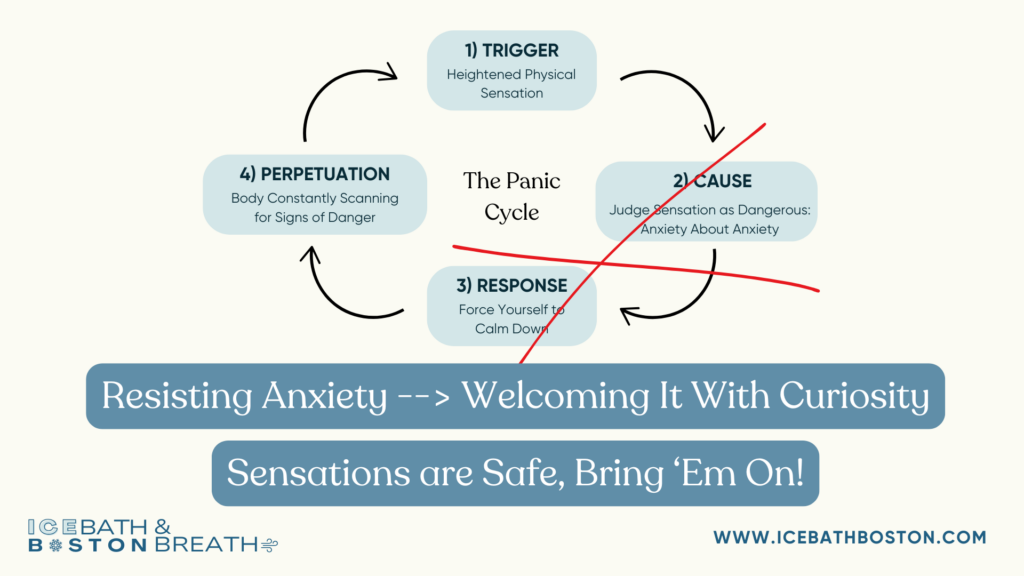 1) TRIGGER
Heightened Physical Sensation

2) CAUSE
Judge Sensation as Dangerous: Anxiety About Anxiety

3) RESPONSE
Force Yourself to Calm Down

4) PERPETUATION
Body Constantly Scanning for Signs of Danger

The Panic Cycle

Resisting Anxiety --> Welcoming It With Curiosity

Sensations are Safe, Bring 'Em On!

ICEBATH & BOSTON BREATH

WWW.ICEBATHBOSTON.COM